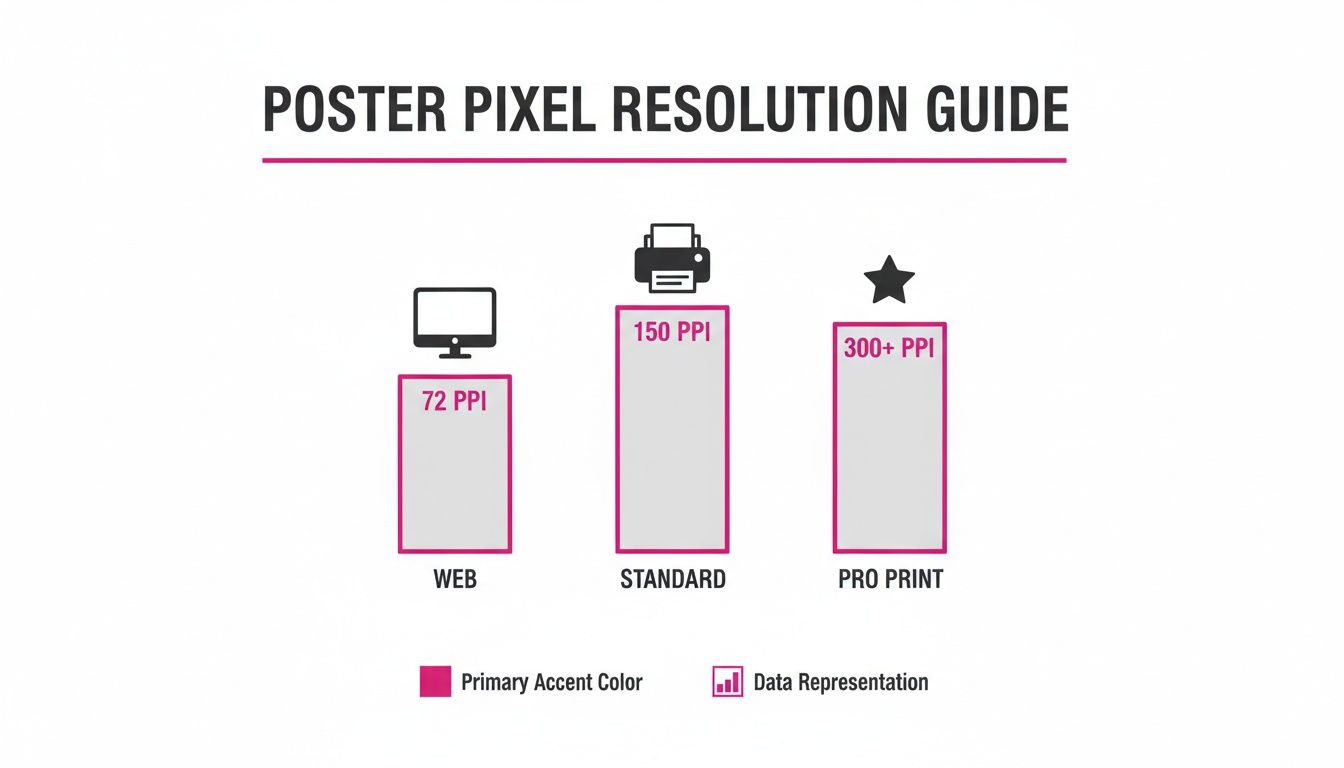 POSTER PIXEL RESOLUTION GUIDE

72 PPI
WEB

150 PPI
STANDARD

300+ PPI
PRO PRINT

Primary Accent Color
Data Representation